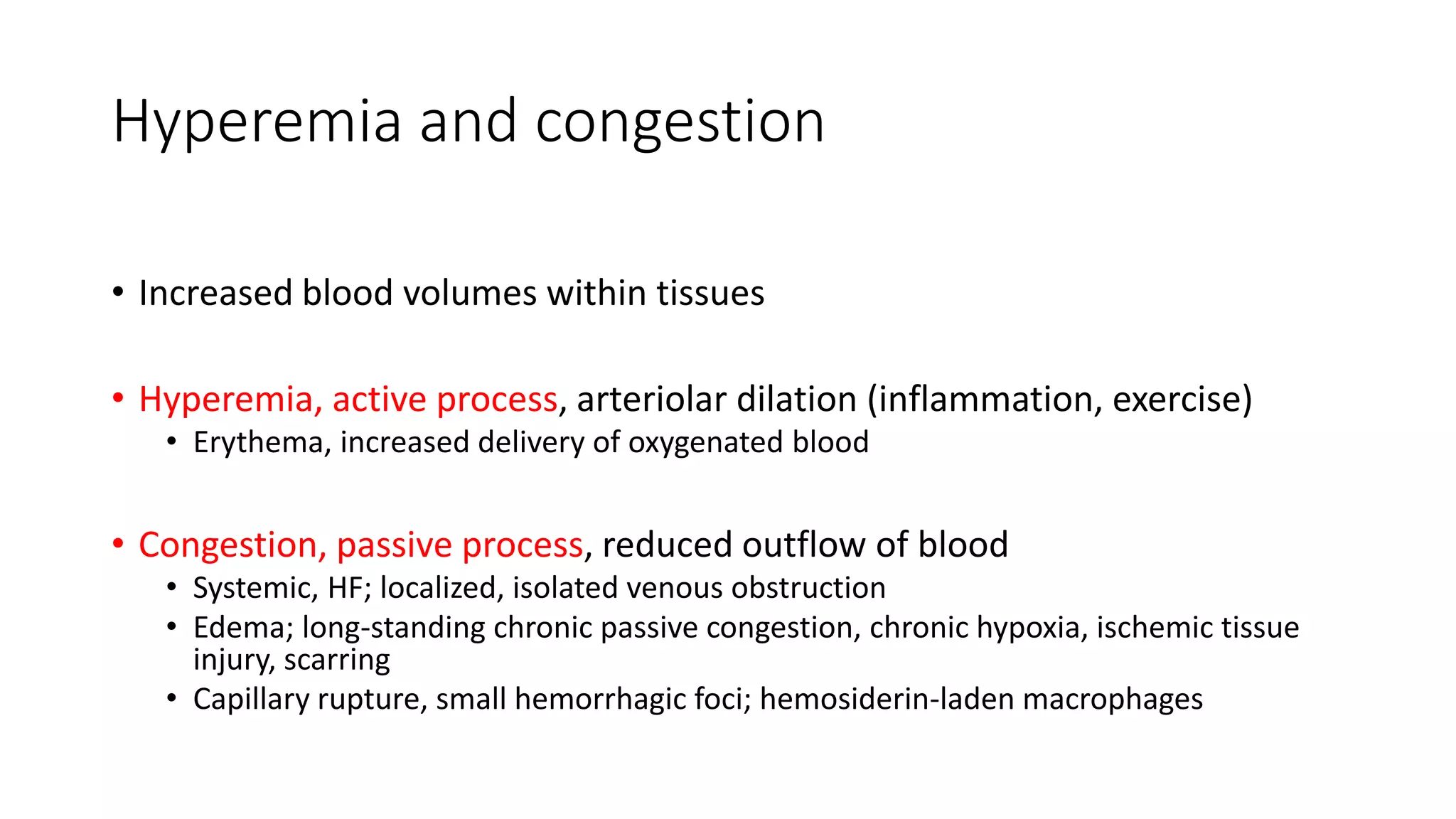 Hyperemia and congestion

• Increased blood volumes within tissues

• Hyperemia, active process, arteriolar dilation (inflammation, exercise)
  • Erythema, increased delivery of oxygenated blood

• Congestion, passive process, reduced outflow of blood
  • Systemic, HF; localized, isolated venous obstruction
  • Edema; long-standing chronic passive congestion, chronic hypoxia, ischemic tissue injury, scarring
  • Capillary rupture, small hemorrhagic foci; hemosiderin-laden macrophages